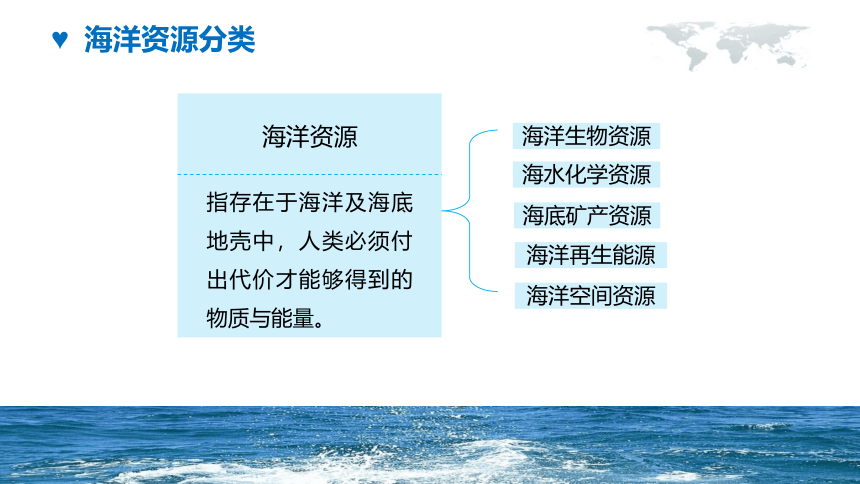 ♥ 海洋资源分类

海洋资源

指存在于海洋及海底地壳中，人类必须付出代价才能够得到的物质与能量。

海洋生物资源
海水化学资源
海底矿产资源
海洋再生能源
海洋空间资源